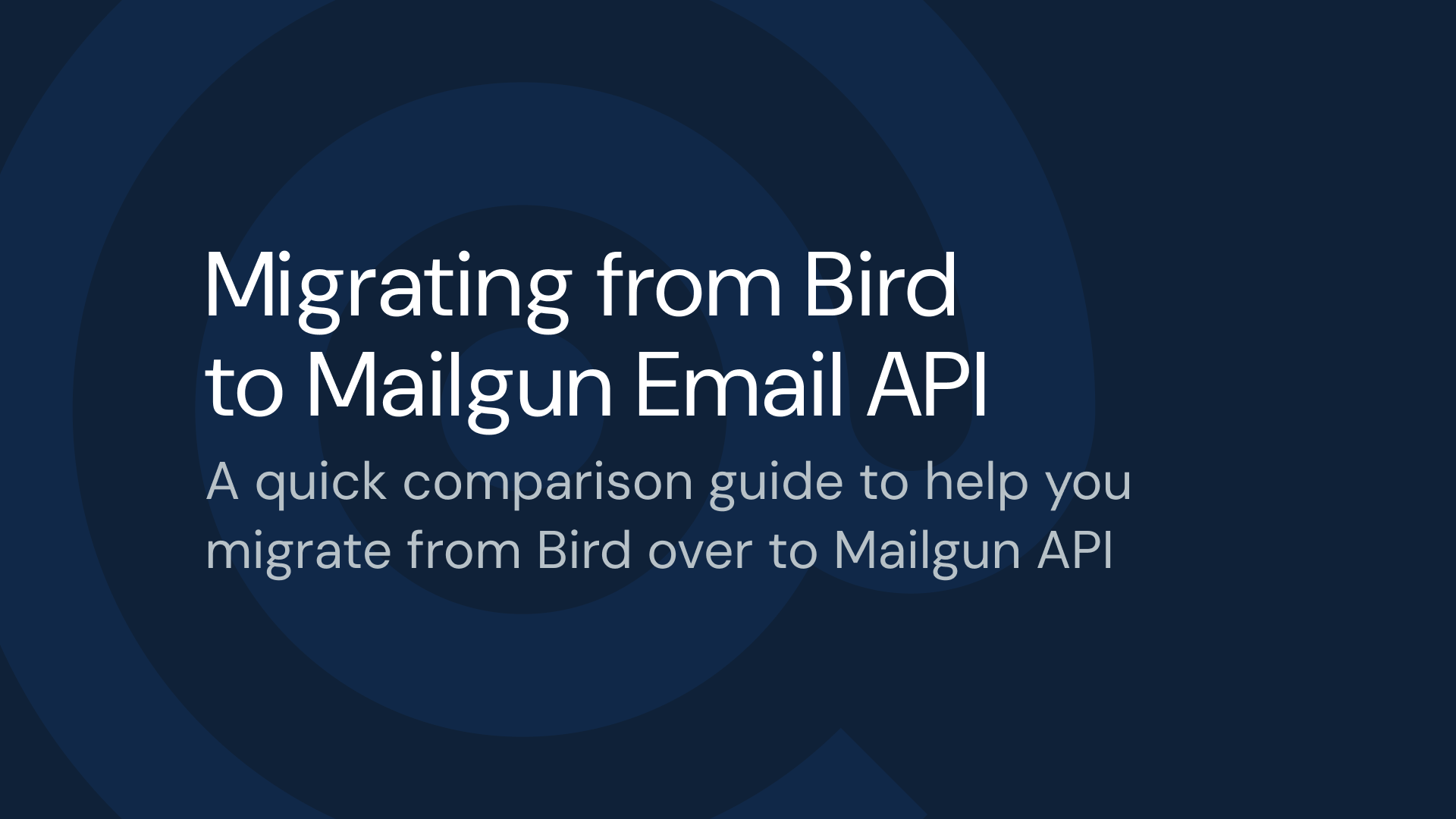 Migrating from Bird to Mailgun Email API

A quick comparison guide to help you migrate from Bird over to Mailgun API